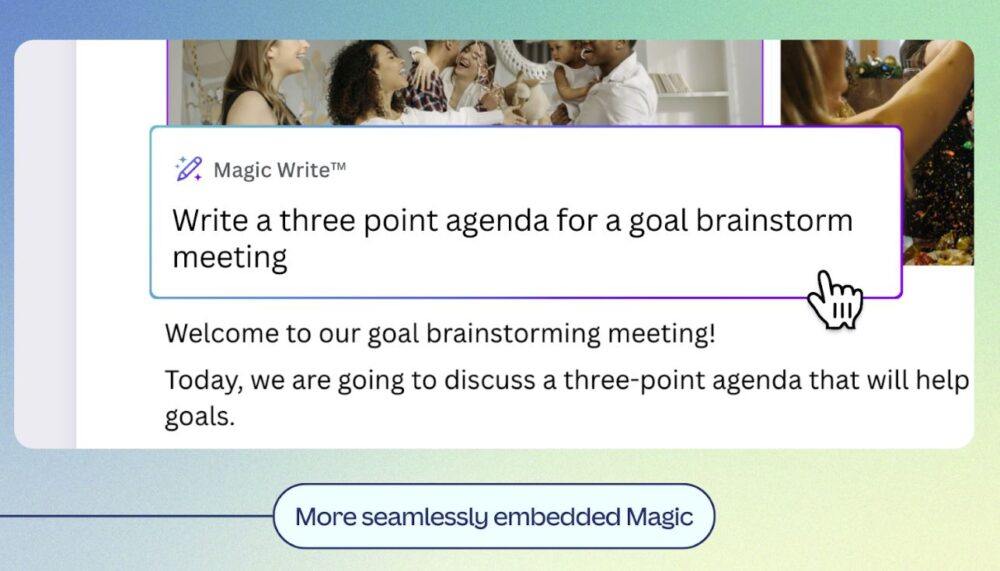 Magic Write™

Write a three point agenda for a goal brainstorm meeting

Welcome to our goal brainstorming meeting!

Today, we are going to discuss a three-point agenda that will help goals.

More seamlessly embedded Magic